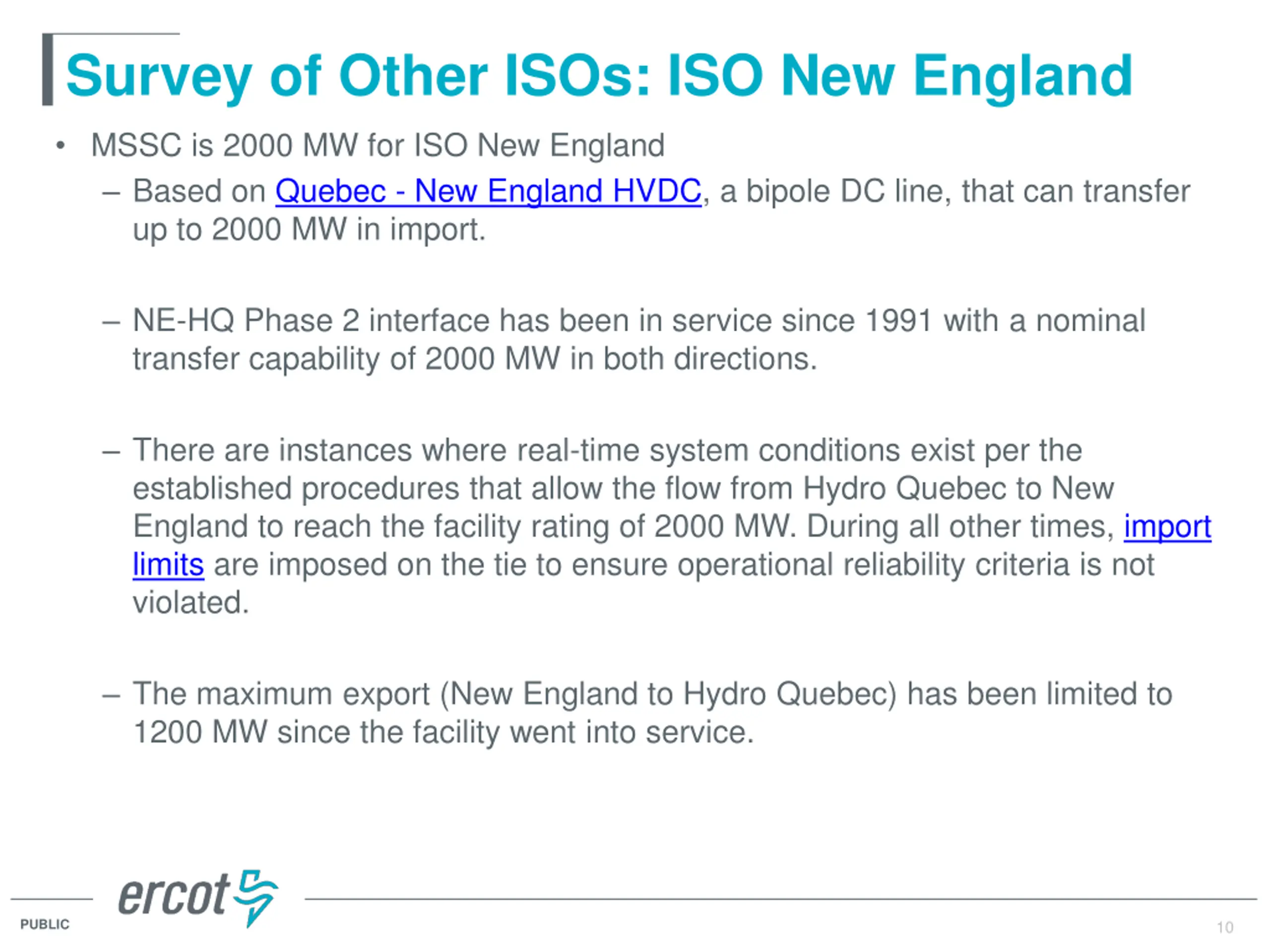 Survey of Other ISOs: ISO New England

• MSSC is 2000 MW for ISO New England

– Based on Quebec - New England HVDC, a bipole DC line, that can transfer up to 2000 MW in import.

– NE-HQ Phase 2 interface has been in service since 1991 with a nominal transfer capability of 2000 MW in both directions.

– There are instances where real-time system conditions exist per the established procedures that allow the flow from Hydro Quebec to New England to reach the facility rating of 2000 MW. During all other times, import limits are imposed on the tie to ensure operational reliability criteria is not violated.

– The maximum export (New England to Hydro Quebec) has been limited to 1200 MW since the facility went into service.

ercot

PUBLIC

10